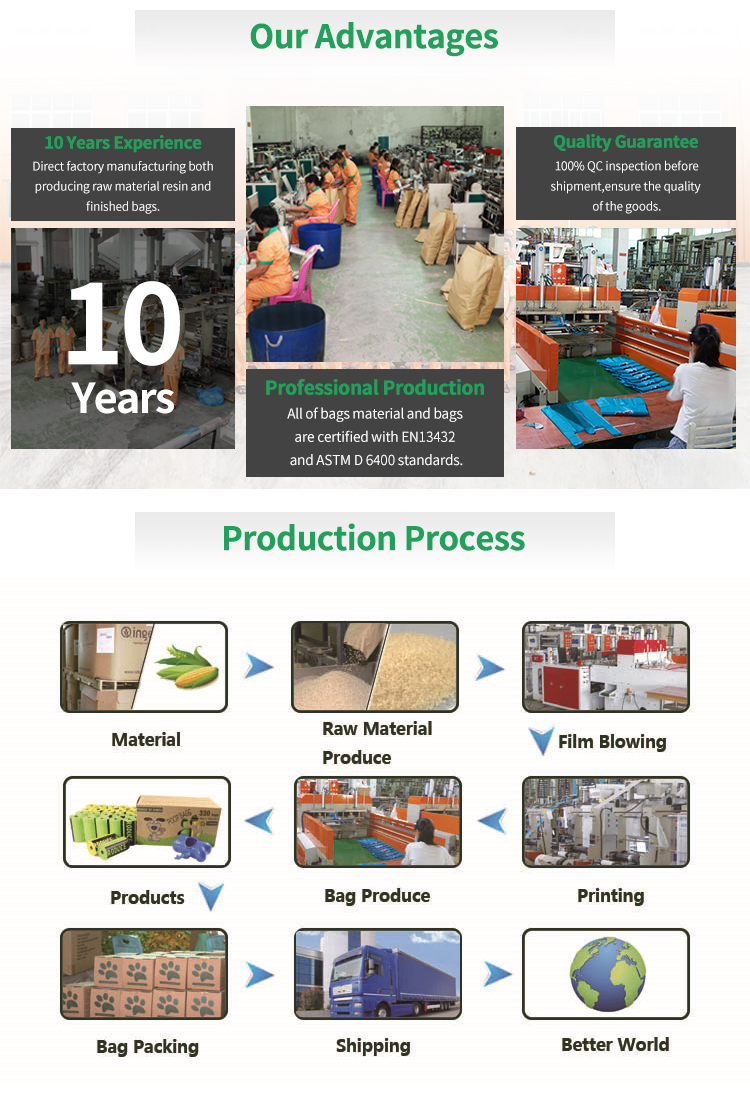 Our Advantages

10 Years Experience
Direct factory manufacturing both producing raw material resin and finished bags.

10
Years

Professional Production
All of bags material and bags are certified with EN13432 and ASTM D 6400 standards.

Quality Guarantee
100% QC inspection before shipment,ensure the quality of the goods.

Production Process

Material

Raw Material Produce

Film Blowing

Printing

Bag Produce

Products

Bag Packing

Shipping

Better World